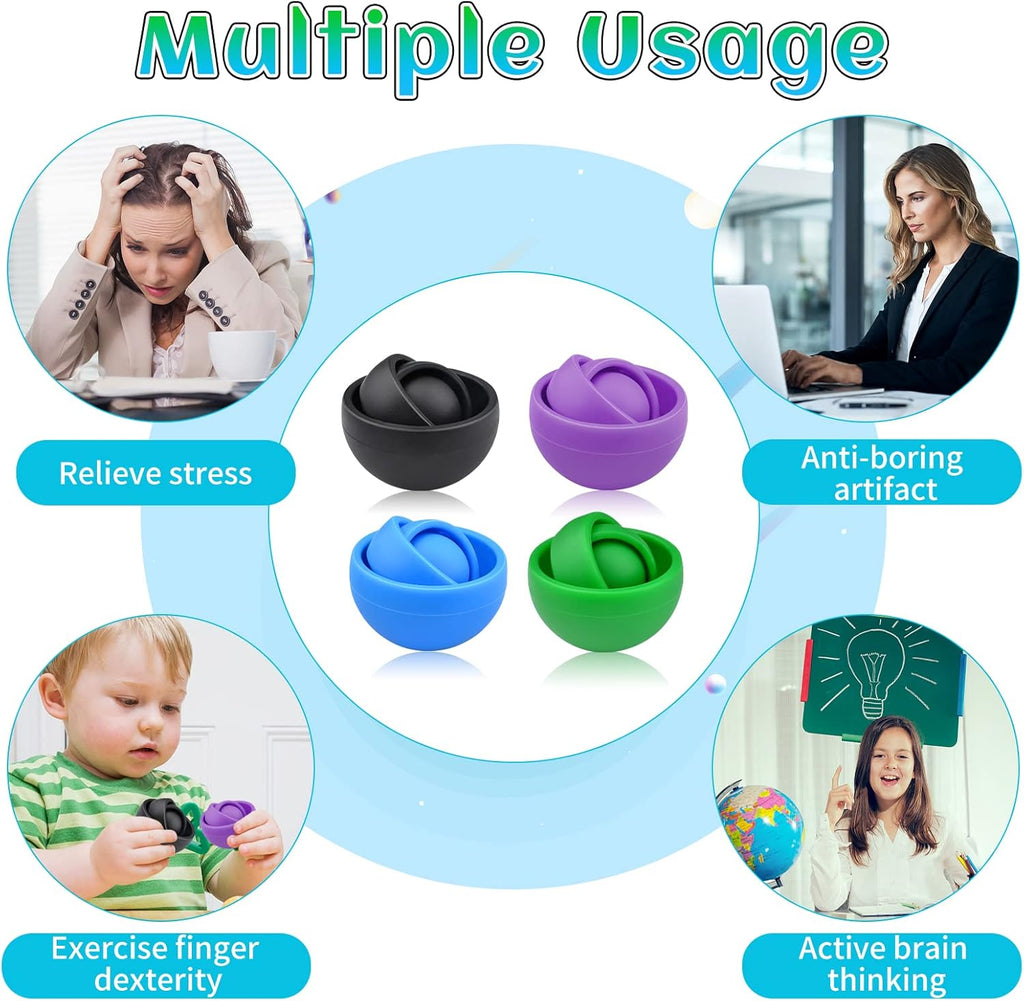 Multiple Usage

Relieve stress

Anti-boring artifact

Exercise finger dexterity

Active brain thinking